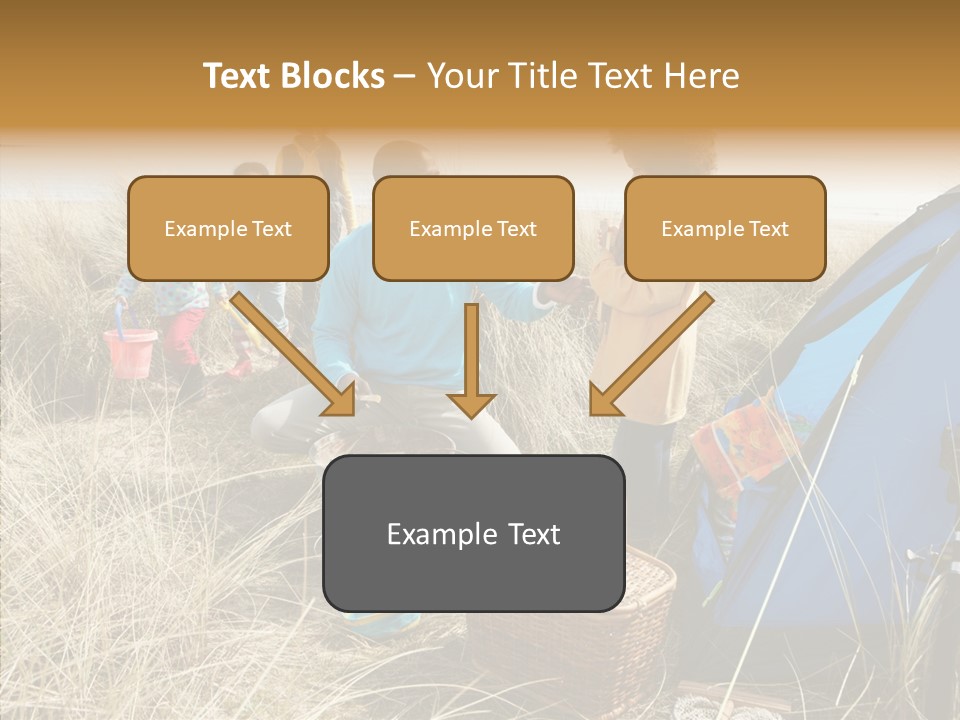 Text Blocks – Your Title Text Here

Example Text

Example Text

Example Text

Example Text